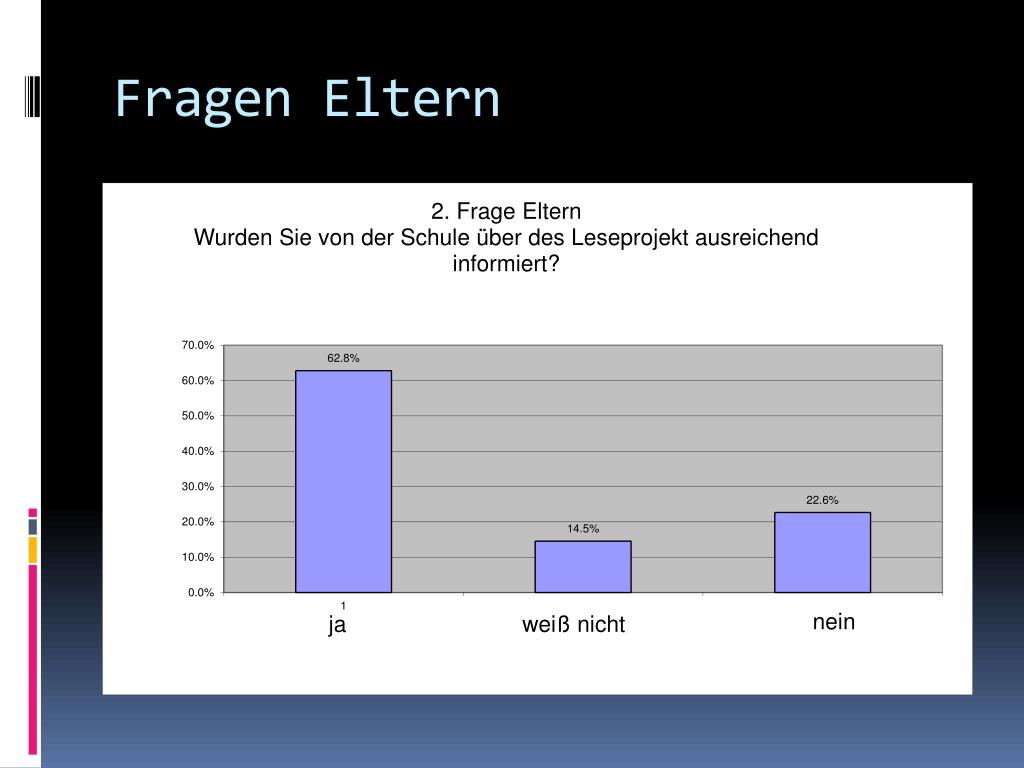 Fragen Eltern

2. Frage Eltern
Wurden Sie von der Schule über des Leseprojekt ausreichend informiert?

70.0%
60.0%
50.0%
40.0%
30.0%
20.0%
10.0%
0.0%

62.8%
14.5%
22.6%

1
ja
weiß nicht
nein